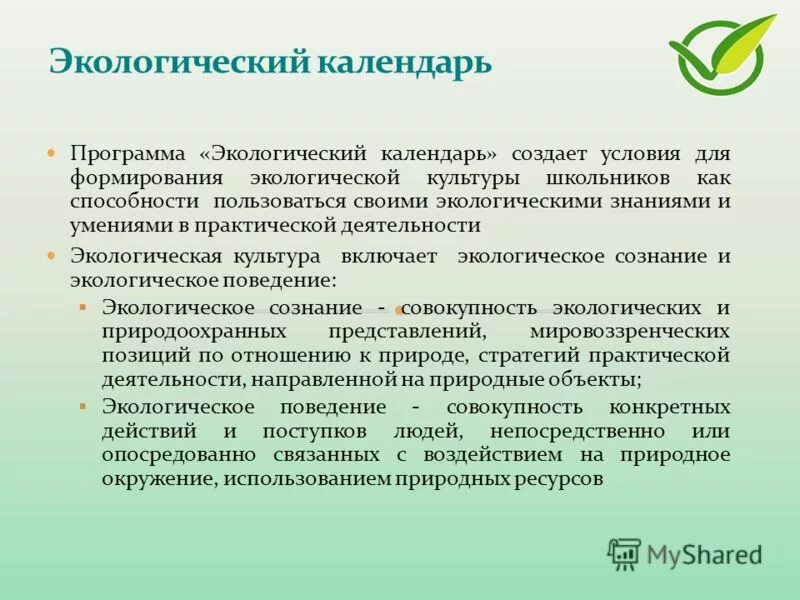 Экологический календарь

Программа «Экологический календарь» создает условия для формирования экологической культуры школьников как способности пользоваться своими экологическими знаниями и умениями в практической деятельности

Экологическая культура включает экологическое сознание и экологическое поведение:

Экологическое сознание - совокупность экологических и природоохранных представлений, мировоззренческих позиций по отношению к природе, стратегий практической деятельности, направленной на природные объекты;

Экологическое поведение - совокупность конкретных действий и поступков людей, непосредственно или опосредованно связанных с воздействием на природное окружение, использованием природных ресурсов

MyShared